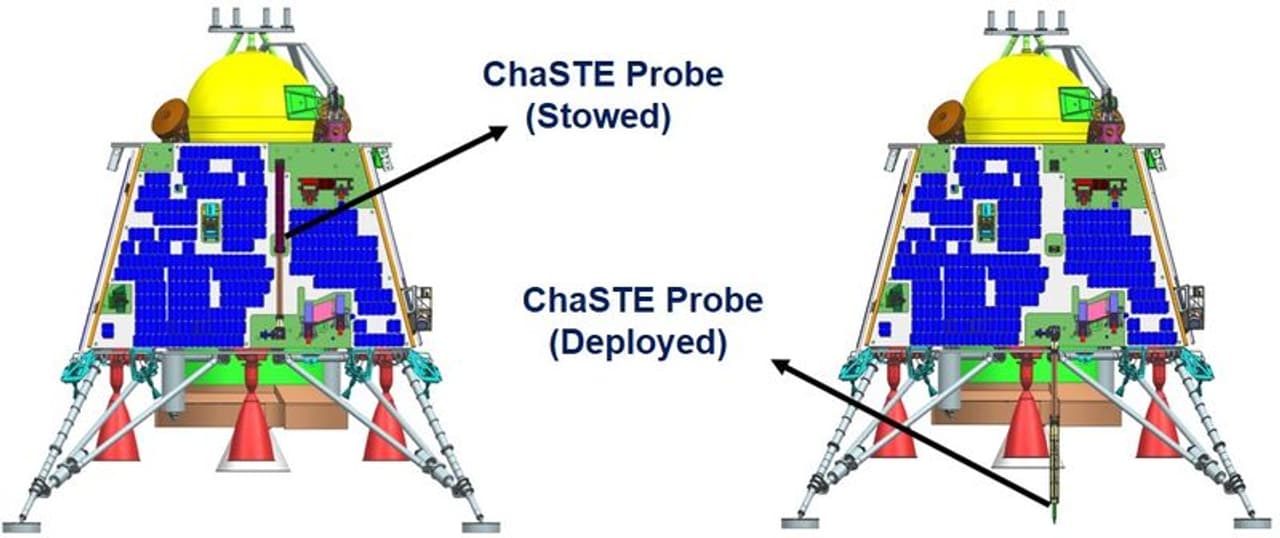 ChaSTE Probe
(Stowed)

ChaSTE Probe
(Deployed)